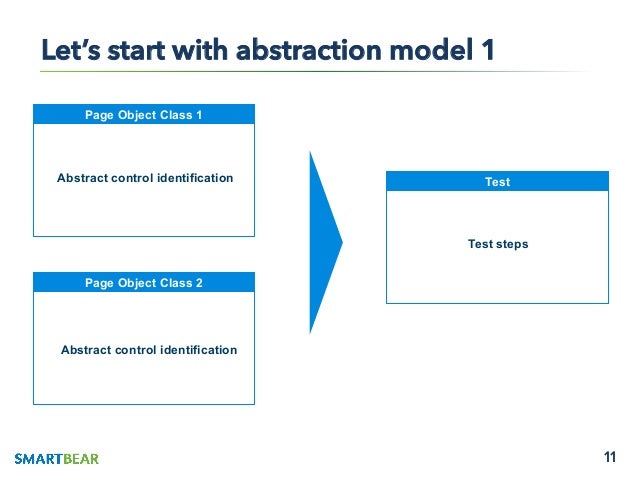 Let's start with abstraction model 1

Page Object Class 1

Abstract control identification

Page Object Class 2

Abstract control identification

Test

Test steps

SMARTBEAR

11